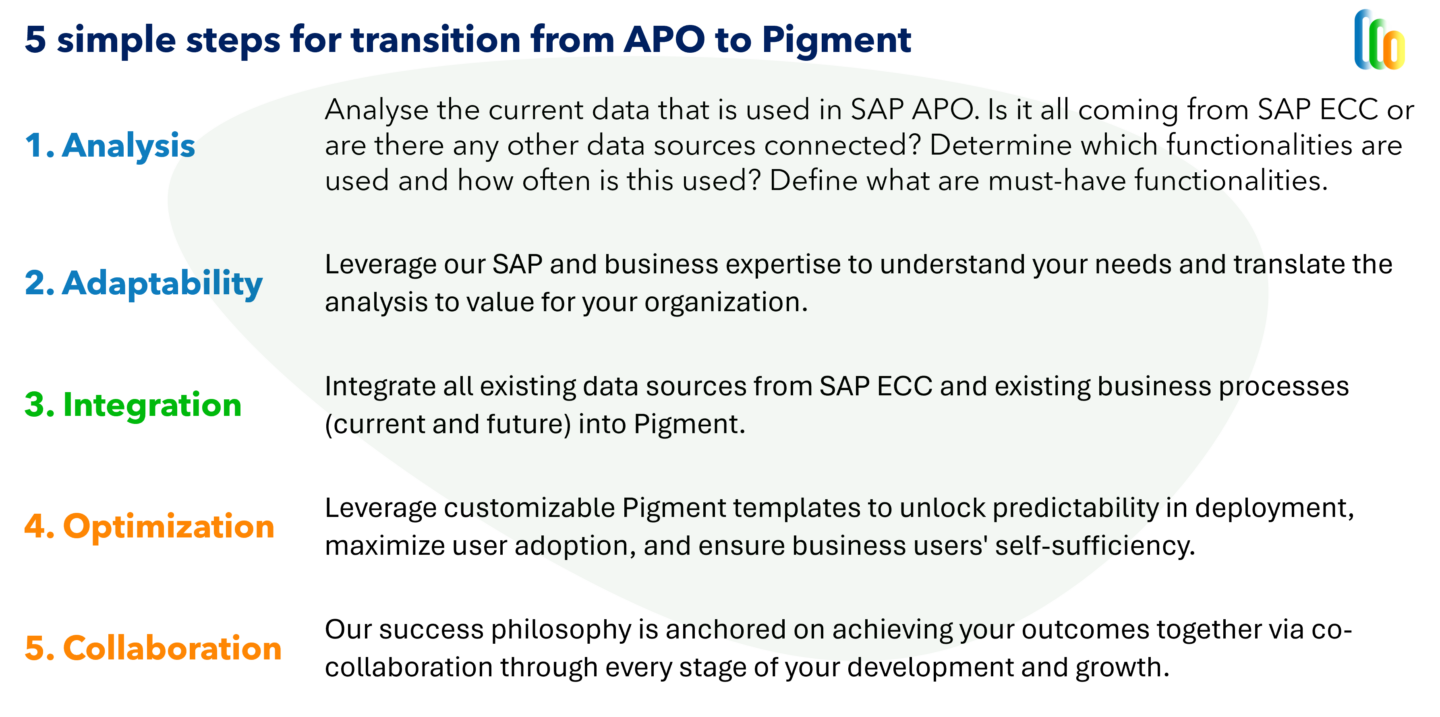 5 simple steps for transition from APO to Pigment

1. Analysis

Analyse the current data that is used in SAP APO. Is it all coming from SAP ECC or are there any other data sources connected? Determine which functionalities are used and how often is this used? Define what are must-have functionalities.

2. Adaptability

Leverage our SAP and business expertise to understand your needs and translate the analysis to value for your organization.

3. Integration

Integrate all existing data sources from SAP ECC and existing business processes (current and future) into Pigment.

4. Optimization

Leverage customizable Pigment templates to unlock predictability in deployment, maximize user adoption, and ensure business users' self-sufficiency.

5. Collaboration

Our success philosophy is anchored on achieving your outcomes together via co-collaboration through every stage of your development and growth.